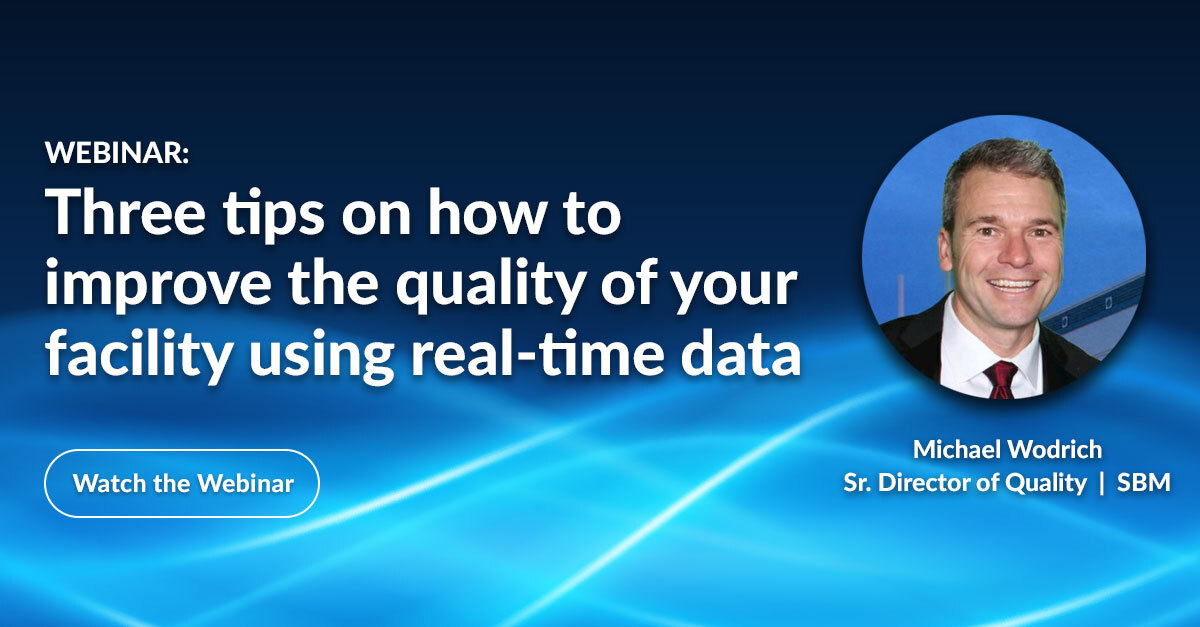 WEBINAR:

Three tips on how to improve the quality of your facility using real-time data

Watch the Webinar

Michael Wodrich
Sr. Director of Quality | SBM